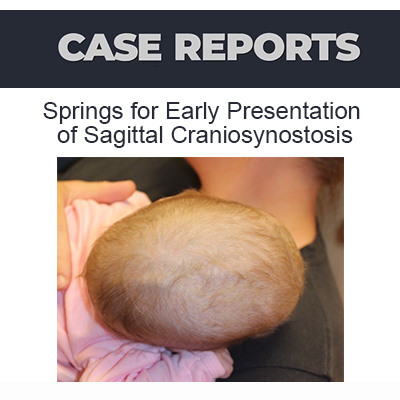 CASE REPORTS

Springs for Early Presentation of Sagittal Craniosynostosis